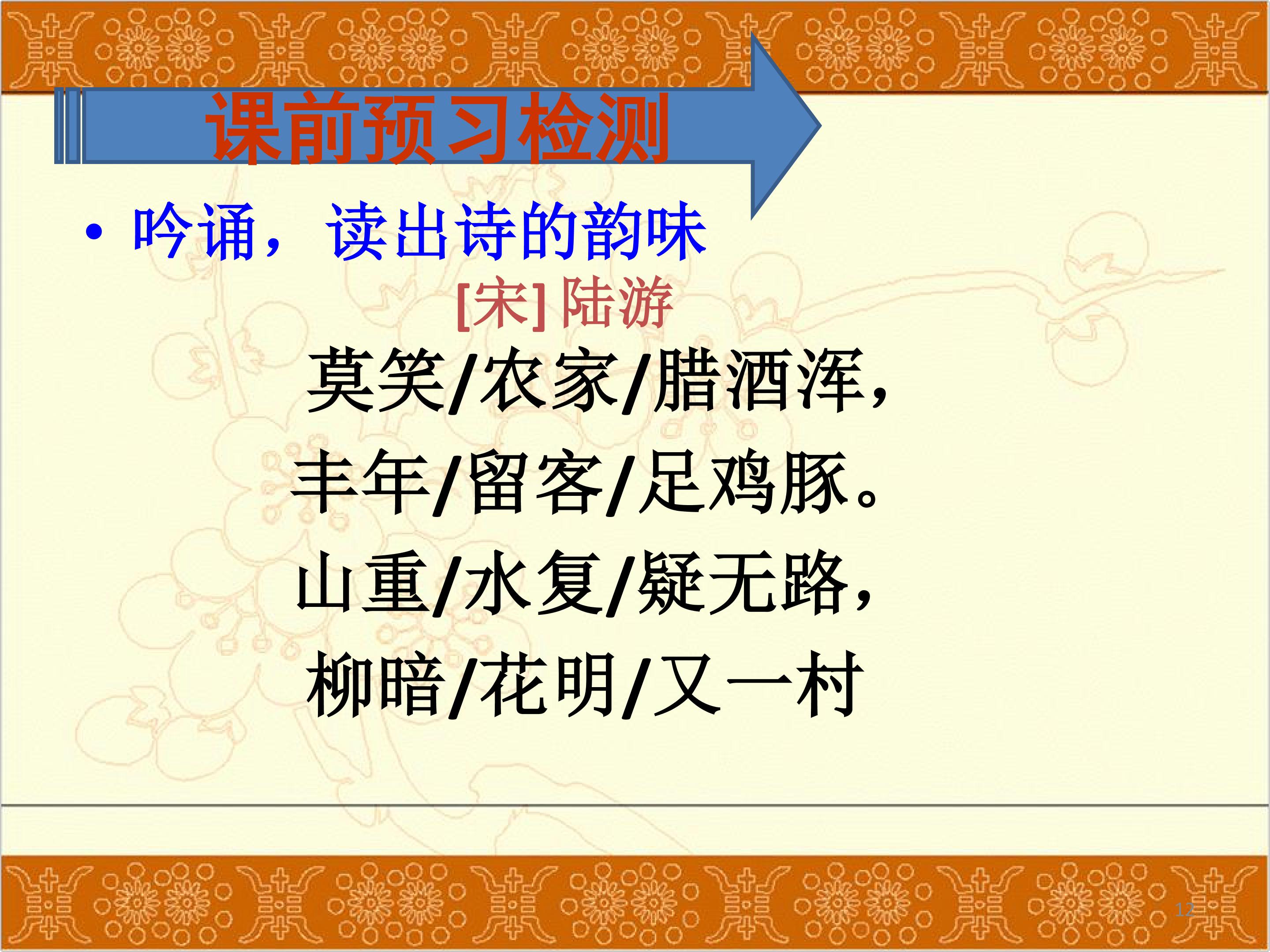 课前预习检测

• 吟诵，读出诗的韵味

[宋]陆游

莫笑/农家/腊酒浑，

丰年/留客/足鸡豚。

山重/水复/疑无路，

柳暗/花明/又一村

12